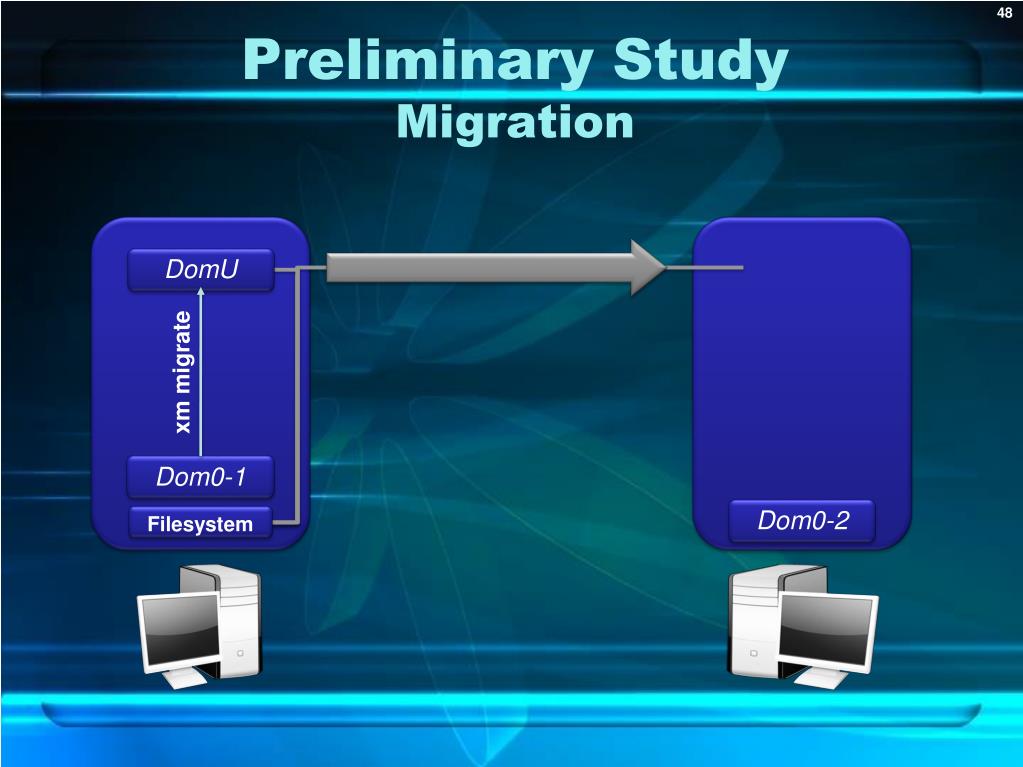 48

Preliminary Study
Migration

DomU

xm migrate

Dom0-1

Filesystem

Dom0-2